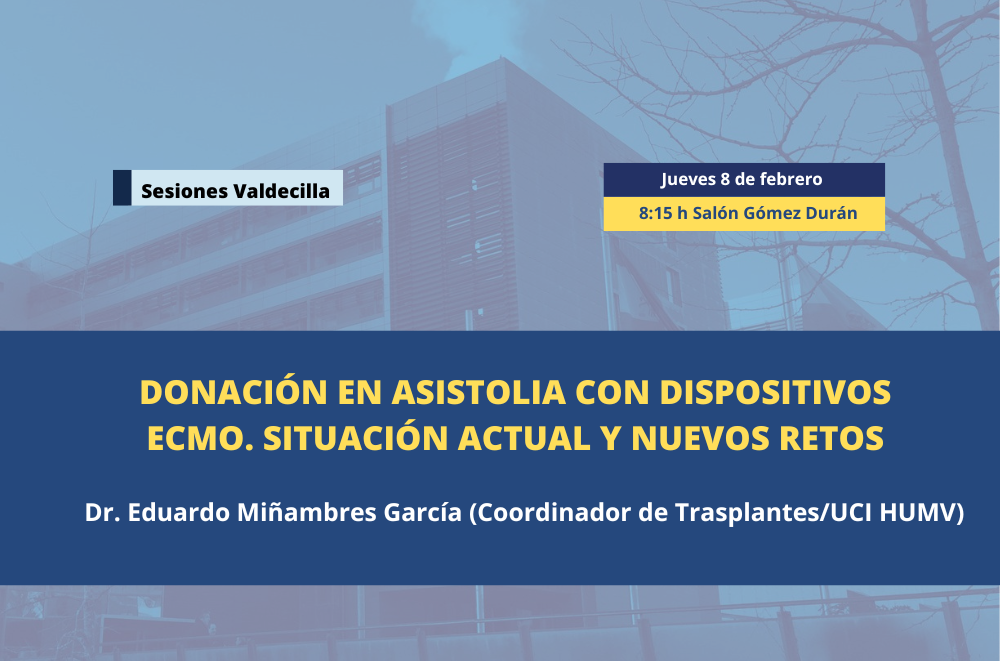 Sesiones Valdecilla

Jueves 8 de febrero

8:15 h Salón Gómez Durán

DONACIÓN EN ASISTOLIA CON DISPOSITIVOS ECMO. SITUACIÓN ACTUAL Y NUEVOS RETOS

Dr. Eduardo Miñambres García (Coordinador de Trasplantes/UCI HUMV)